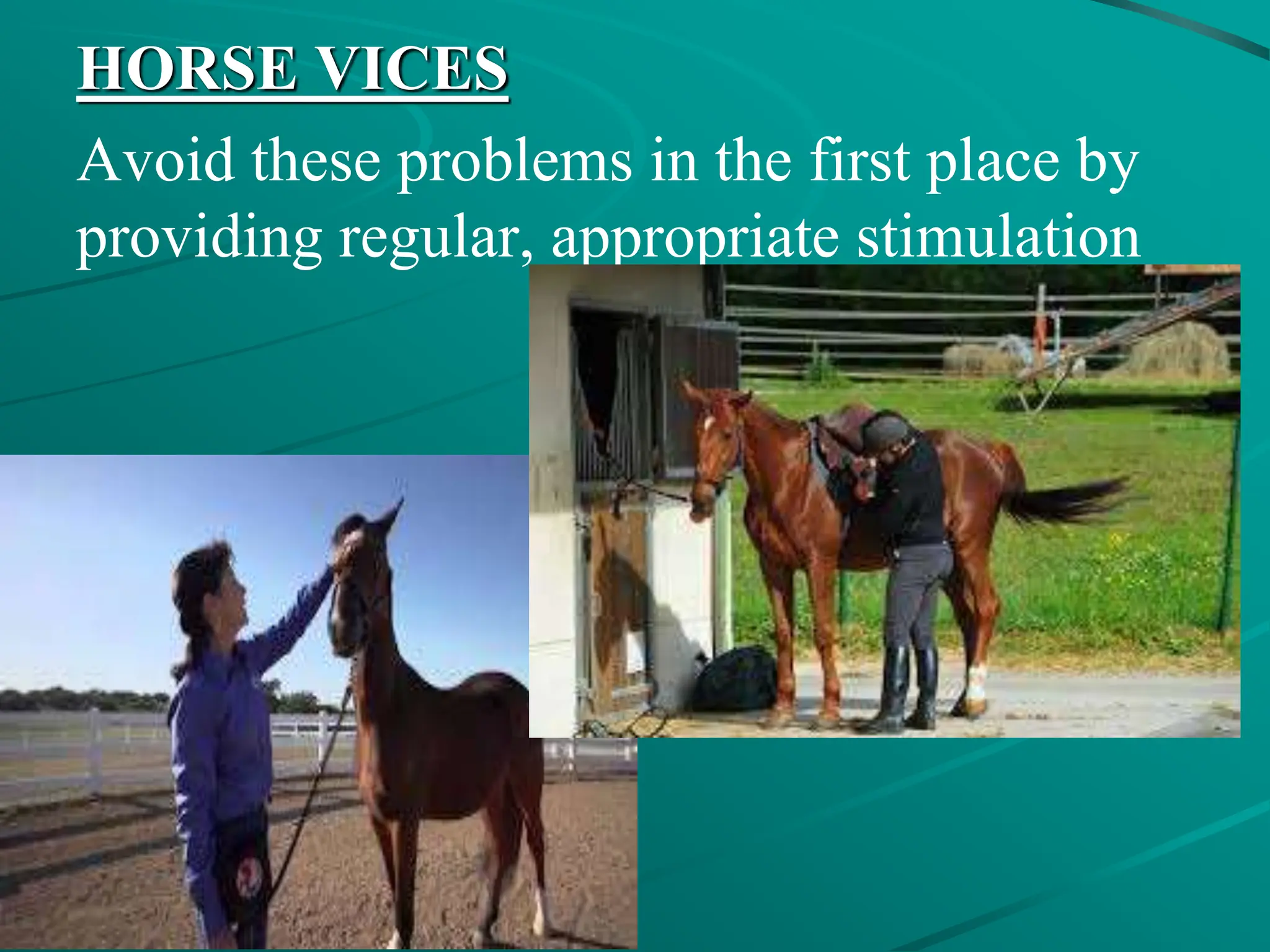 HORSE VICES

Avoid these problems in the first place by providing regular, appropriate stimulation